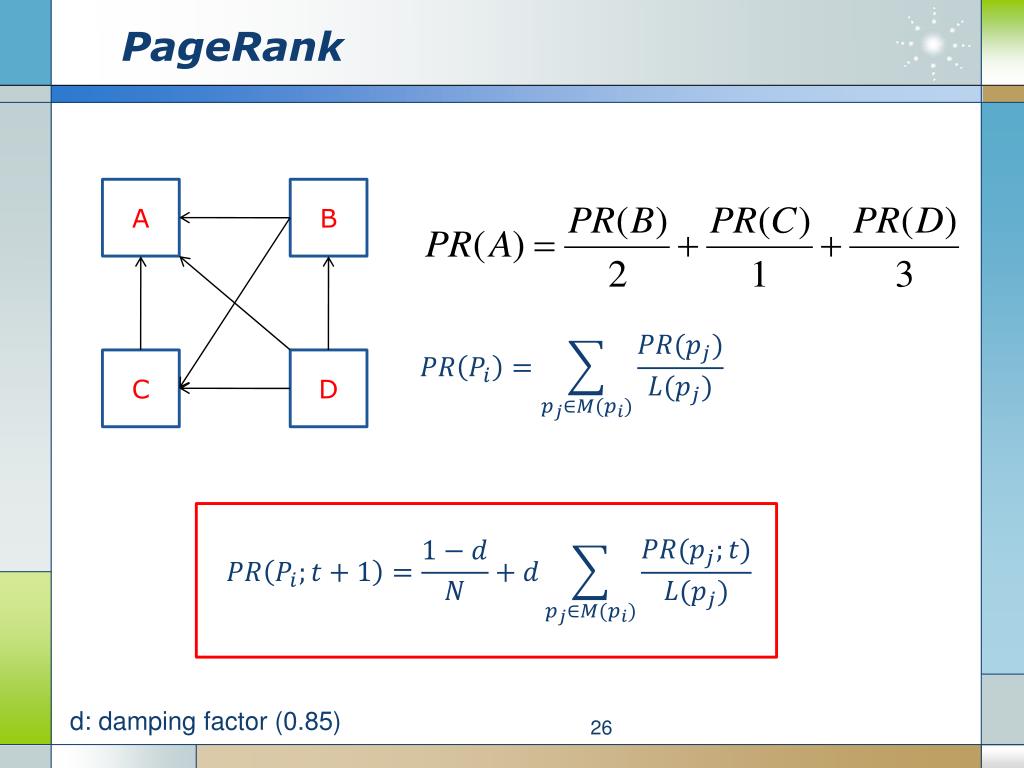 PageRank

A

B

C

D

$PR(A) = \frac{PR(B)}{2} + \frac{PR(C)}{1} + \frac{PR(D)}{3}$

$PR(P_i) = \sum_{p_j \in M(p_i)} \frac{PR(p_j)}{L(p_j)}$

$PR(P_i; t+1) = \frac{1-d}{N} + d \sum_{p_j \in M(p_i)} \frac{PR(p_j; t)}{L(p_j)}$

d: damping factor (0.85)

26